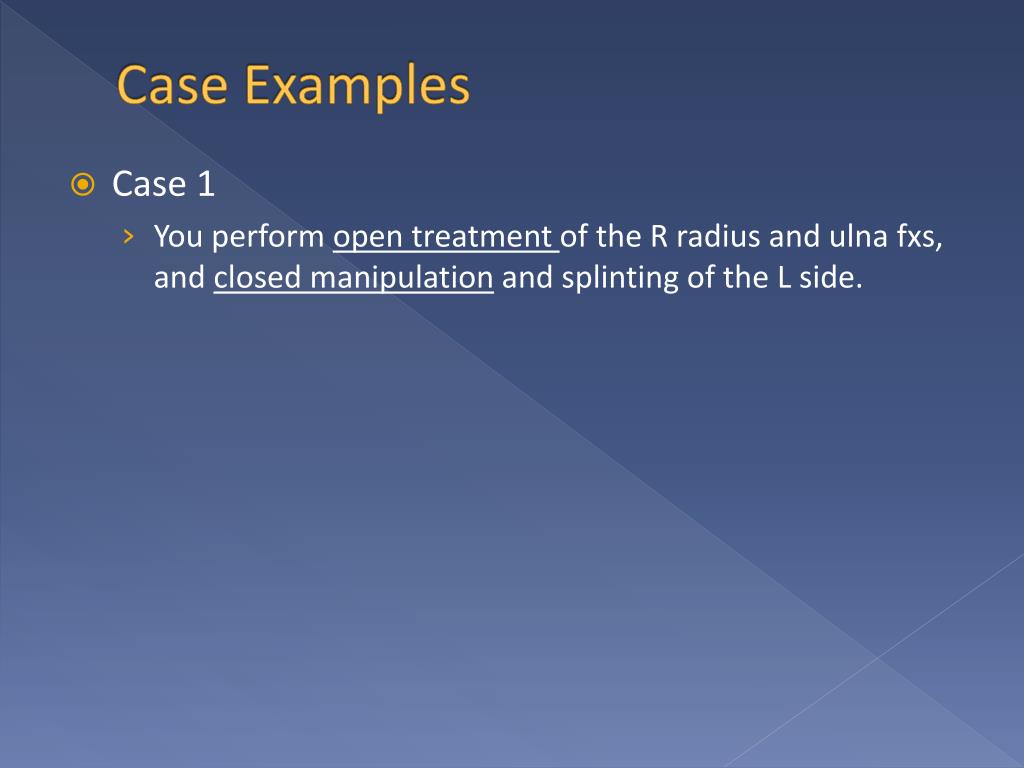 Case Examples

Case 1

You perform open treatment of the R radius and ulna fxs, and closed manipulation and splinting of the L side.